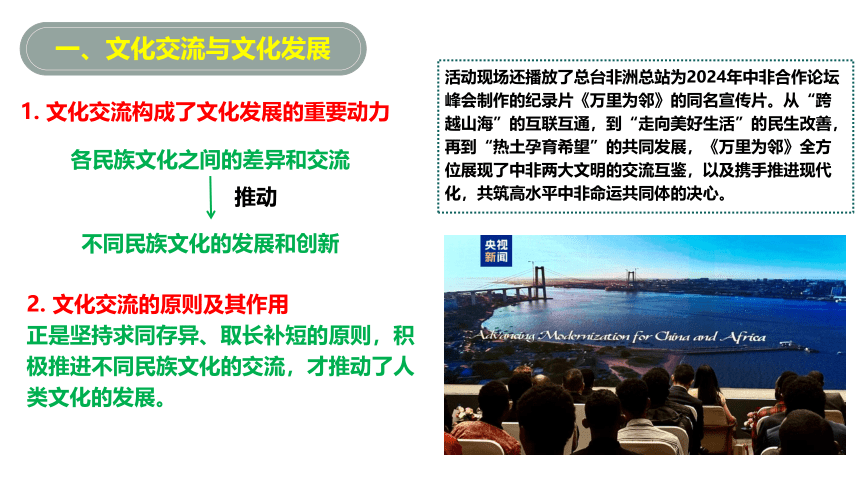 一、文化交流与文化发展

1. 文化交流构成了文化发展的重要动力

各民族文化之间的差异和交流

推动

不同民族文化的发展和创新

2. 文化交流的原则及其作用

正是坚持求同存异、取长补短的原则，积极推进不同民族文化的交流，才推动了人类文化的发展。

活动现场还播放了总台非洲总站为2024年中非合作论坛峰会制作的纪录片《万里为邻》的同名宣传片。从“跨越山海”的互联互通，到“走向美好生活”的民生改善，再到“热土孕育希望”的共同发展，《万里为邻》全方位展现了中非两大文明的交流互鉴，以及携手推进现代化，共筑高水平中非命运共同体的决心。

央视新闻

Advancing Modernization for China and Africa